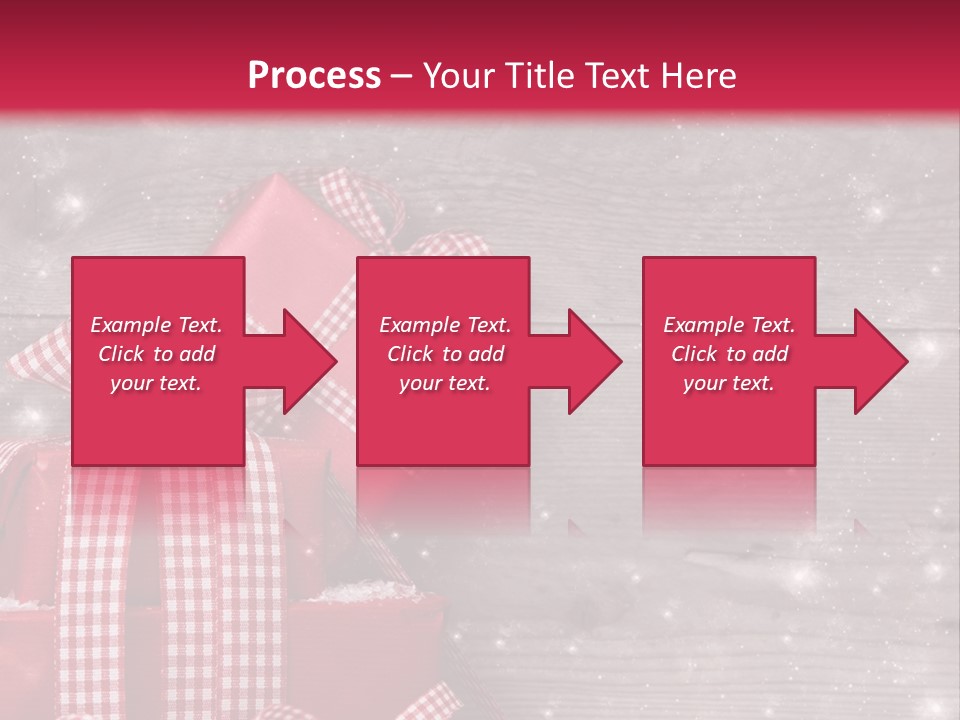 Process – Your Title Text Here

Example Text. Click to add your text.

Example Text. Click to add your text.

Example Text. Click to add your text.